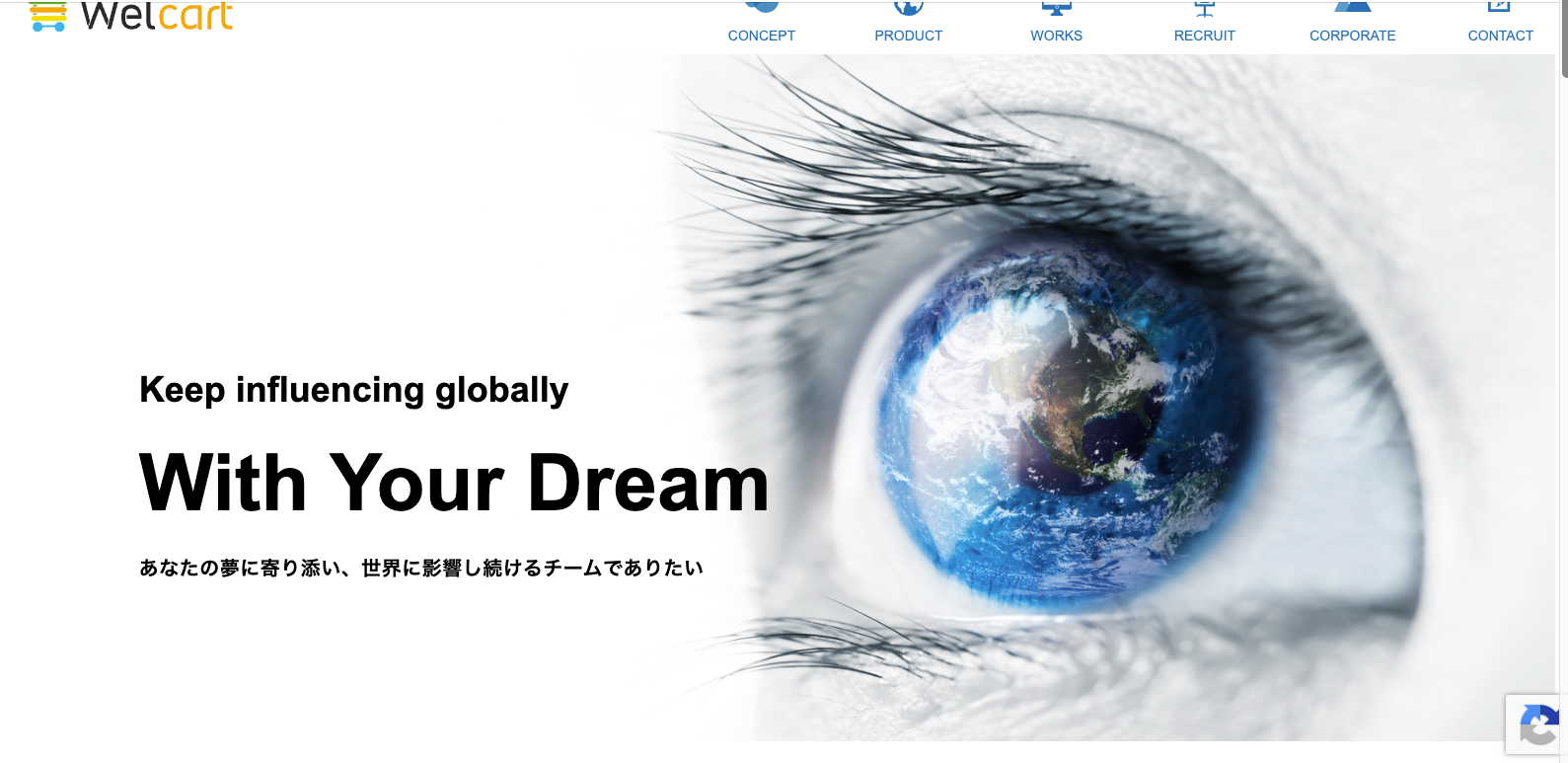 Welcart

CONCEPT PRODUCT WORKS RECRUIT CORPORATE CONTACT

Keep influencing globally

With Your Dream

あなたの夢に寄り添い、世界に影響し続けるチームでありたい